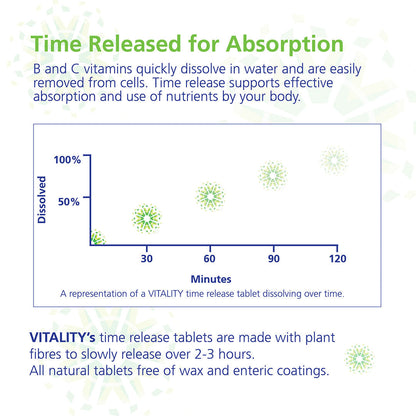 Time Released for Absorption

B and C vitamins quickly dissolve in water and are easily removed from cells. Time release supports effective absorption and use of nutrients by your body.

100%
50%
Dissolved
30
60
90
120
Minutes
A representation of a VITALITY time release tablet dissolving over time.

VITALITY's time release tablets are made with plant fibres to slowly release over 2-3 hours.
All natural tablets free of wax and enteric coatings.